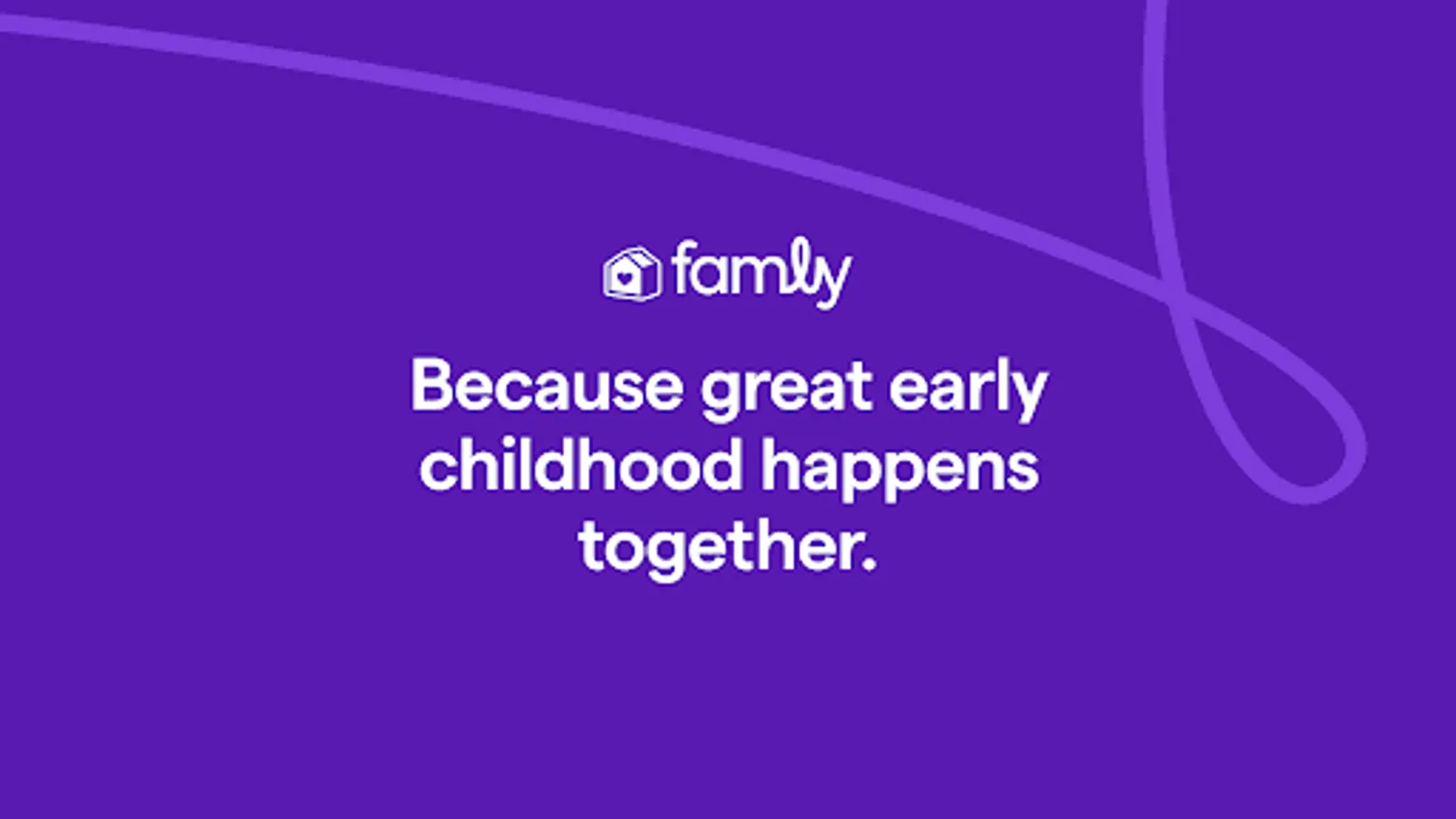 famly

Because great early childhood happens together.